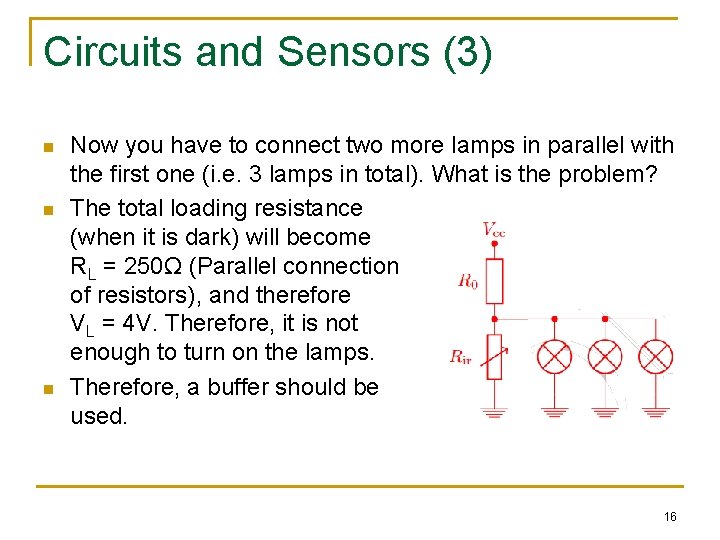 Circuits and Sensors (3)

Now you have to connect two more lamps in parallel with the first one (i.e. 3 lamps in total). What is the problem?

The total loading resistance (when it is dark) will become $R_L$ = 250Ω (Parallel connection of resistors), and therefore $V_L$ = 4V. Therefore, it is not enough to turn on the lamps.

Therefore, a buffer should be used.

$V_{cc}$

$R_0$

$R_{ir}$

16